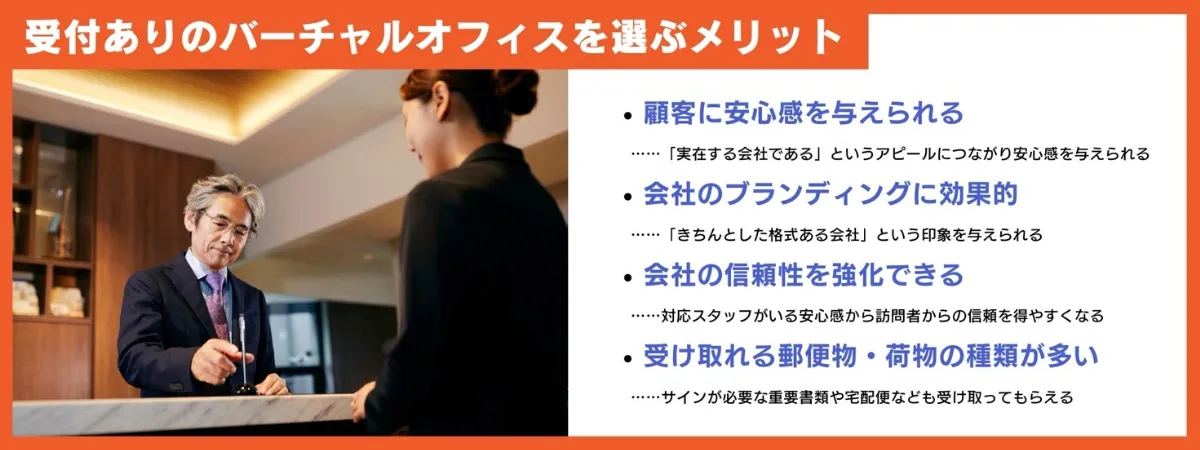 受付ありのバーチャルオフィスを選ぶメリット

• 顧客に安心感を与えられる

……「実在する会社である」というアピールにつながり安心感を与えられる

• 会社のブランディングに効果的

……「きちんとした格式ある会社」という印象を与えられる

• 会社の信頼性を強化できる

……対応スタッフがいる安心感から訪問者からの信頼を得やすくなる

• 受け取れる郵便物・荷物の種類が多い

……サインが必要な重要書類や宅配便なども受け取ってもらえる